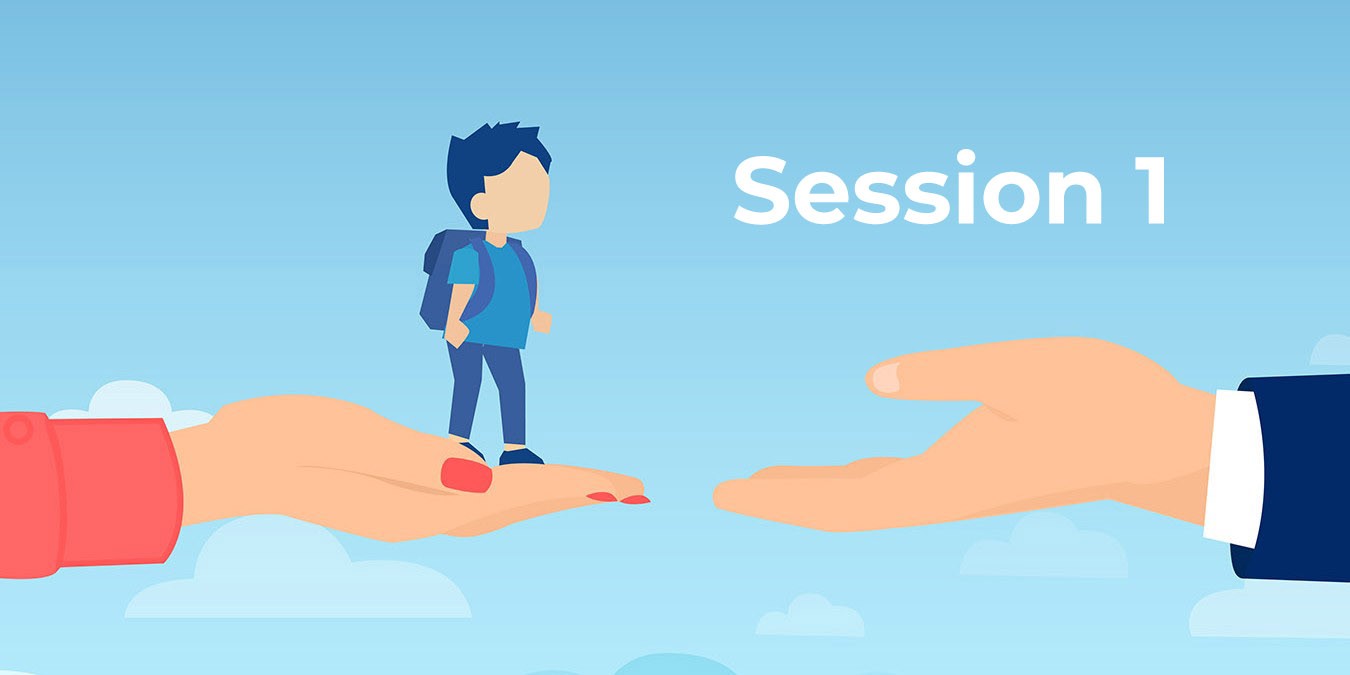 Session 1